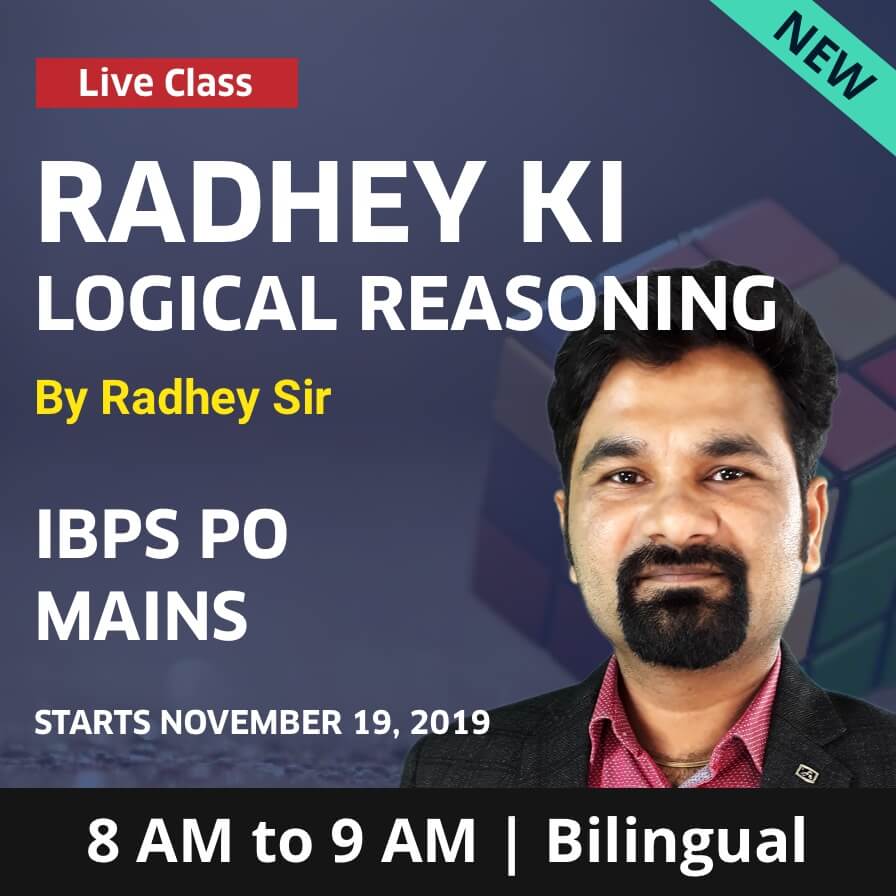 NEW

Live Class

RADHEY KI LOGICAL REASONING

By Radhey Sir

IBPS PO MAINS

STARTS NOVEMBER 19, 2019

8 AM to 9 AM | Bilingual